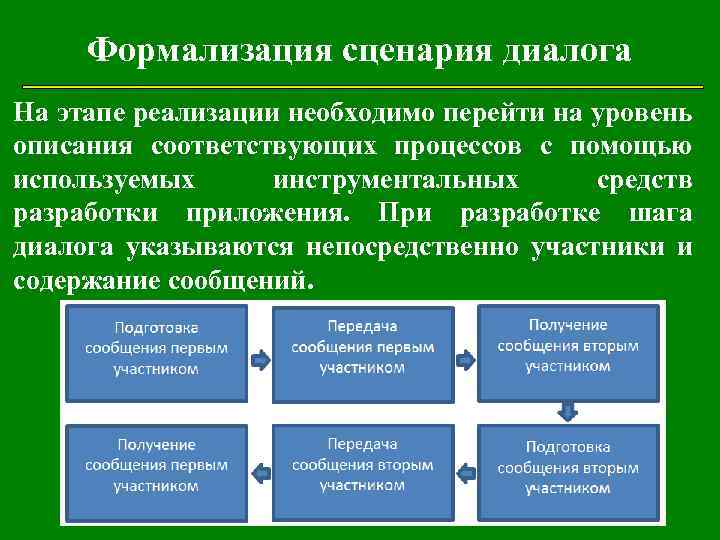 Формализация сценария диалога

На этапе реализации необходимо перейти на уровень описания соответствующих процессов с помощью используемых инструментальных средств разработки приложения. При разработке шага диалога указываются непосредственно участники и содержание сообщений.

Подготовка сообщения первым участником

Передача сообщения первым участником

Получение сообщения вторым участником

Подготовка сообщения вторым участником

Передача сообщения вторым участником

Получение сообщения первым участником